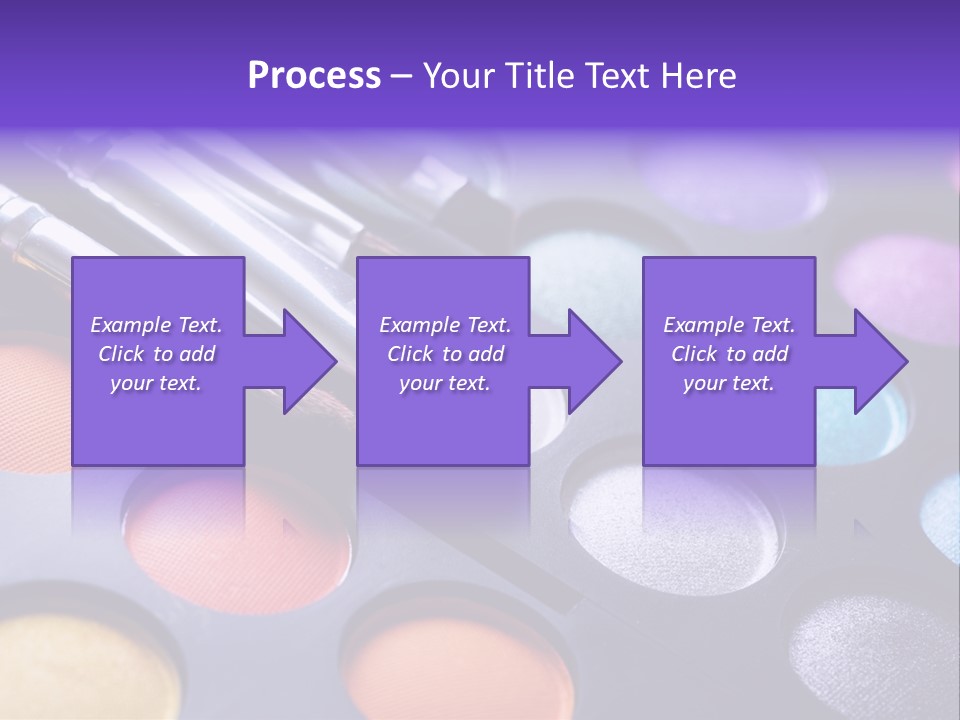 Process – Your Title Text Here

Example Text. Click to add your text.

Example Text. Click to add your text.

Example Text. Click to add your text.